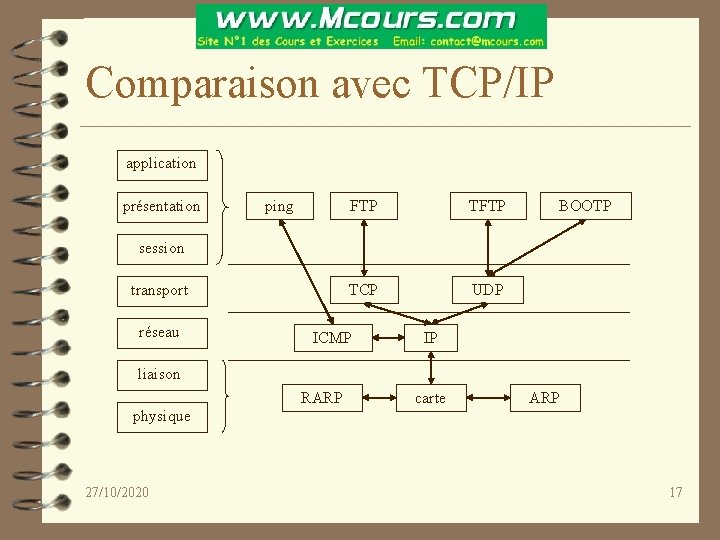 www.Mcours.com
Site N°1 des Cours et Exercices Email: contact@mcours.com

Comparaison avec TCP/IP

application
présentation
session
transport
réseau
liaison
physique

ping
FTP
TFTP
BOOTP
TCP
UDP
ICMP
IP
RARP
carte
ARP

27/10/2020

17